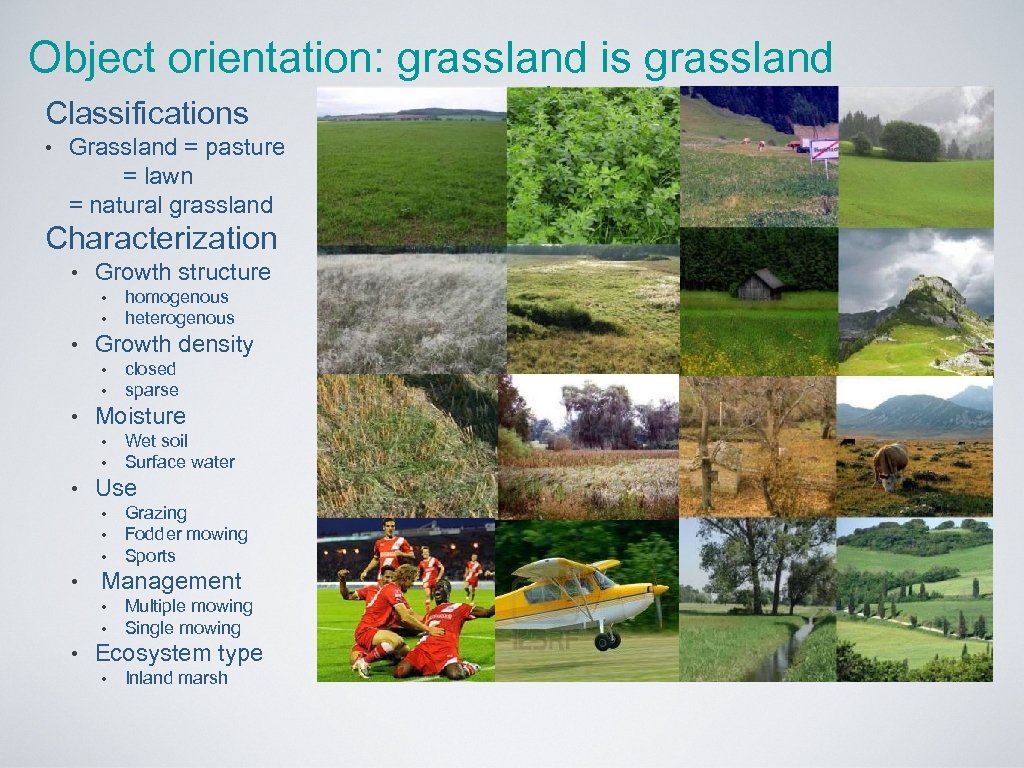 Object orientation: grassland is grassland

Classifications

• Grassland = pasture
= lawn
= natural grassland

Characterization

• Growth structure
• homogenous
• heterogenous
• Growth density
• closed
• sparse
• Moisture
• Wet soil
• Surface water
• Use
• Grazing
• Fodder mowing
• Sports
• Management
• Multiple mowing
• Single mowing
• Ecosystem type
• Inland marsh